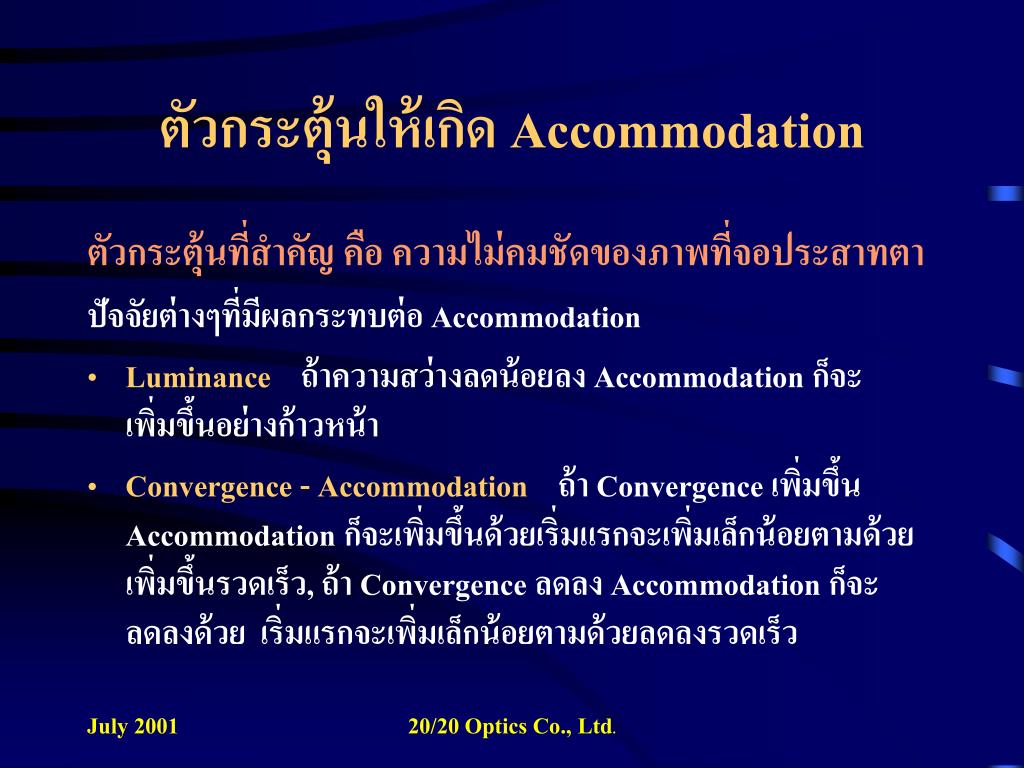 ตัวกระตุ้นให้เกิด Accommodation

ตัวกระตุ้นที่สำคัญ คือ ความไม่คมชัดของภาพที่จอประสาทตา

ปัจจัยต่างๆที่มีผลกระทบต่อ Accommodation

• Luminance ถ้าความสว่างลดน้อยลง Accommodation ก็จะเพิ่มขึ้นอย่างก้าวหน้า

• Convergence - Accommodation ถ้า Convergence เพิ่มขึ้น Accommodation ก็จะเพิ่มขึ้นด้วยเริ่มแรกจะเพิ่มเล็กน้อยตามด้วยเพิ่มขึ้นรวดเร็ว, ถ้า Convergence ลดลง Accommodation ก็จะลดลงด้วย เริ่มแรกจะเพิ่มเล็กน้อยตามด้วยลดลงรวดเร็ว

July 2001 20/20 Optics Co., Ltd.